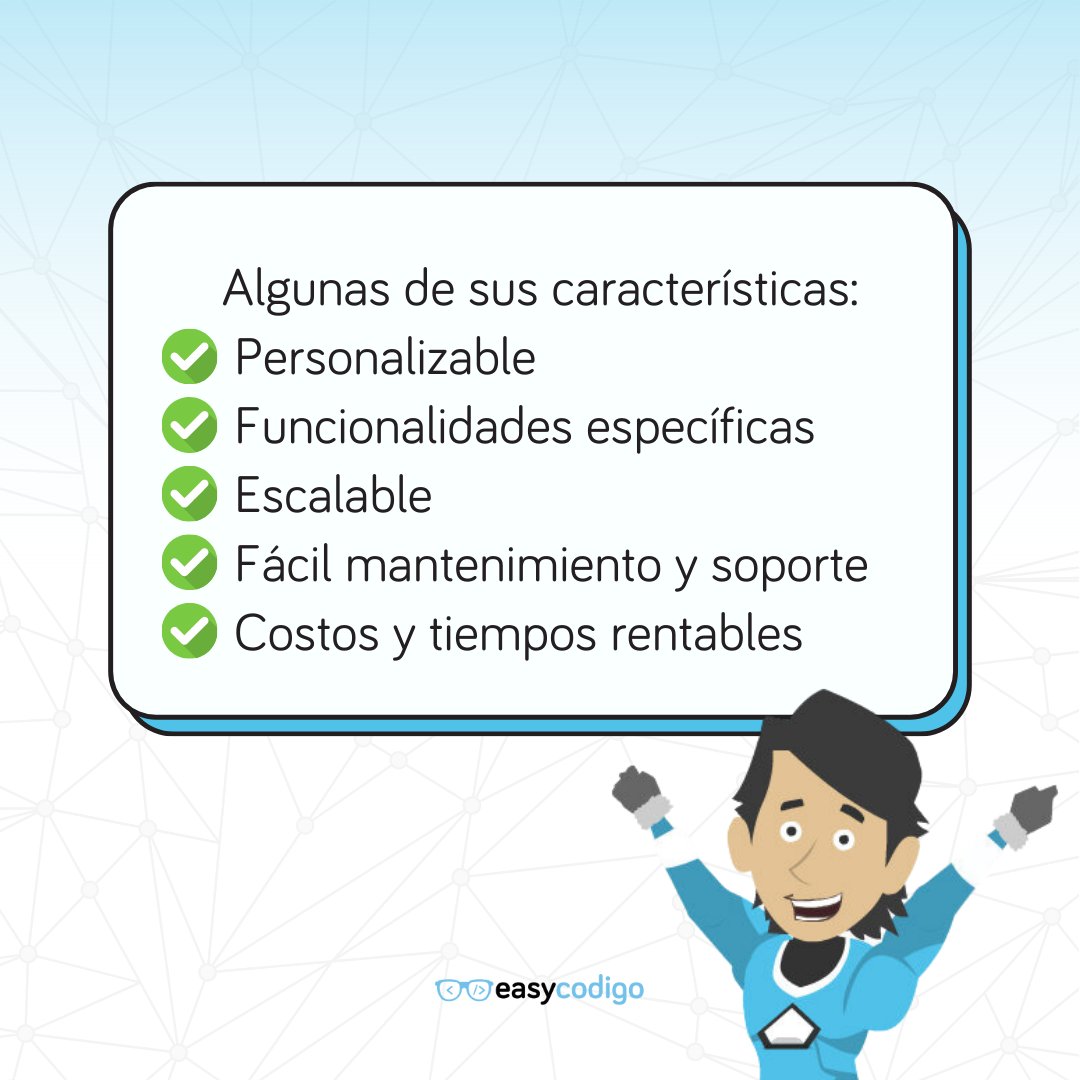 Algunas de sus características:
Personalizable
Funcionalidades específicas
Escalable
Fácil mantenimiento y soporte
Costos y tiempos rentables

easycodigo